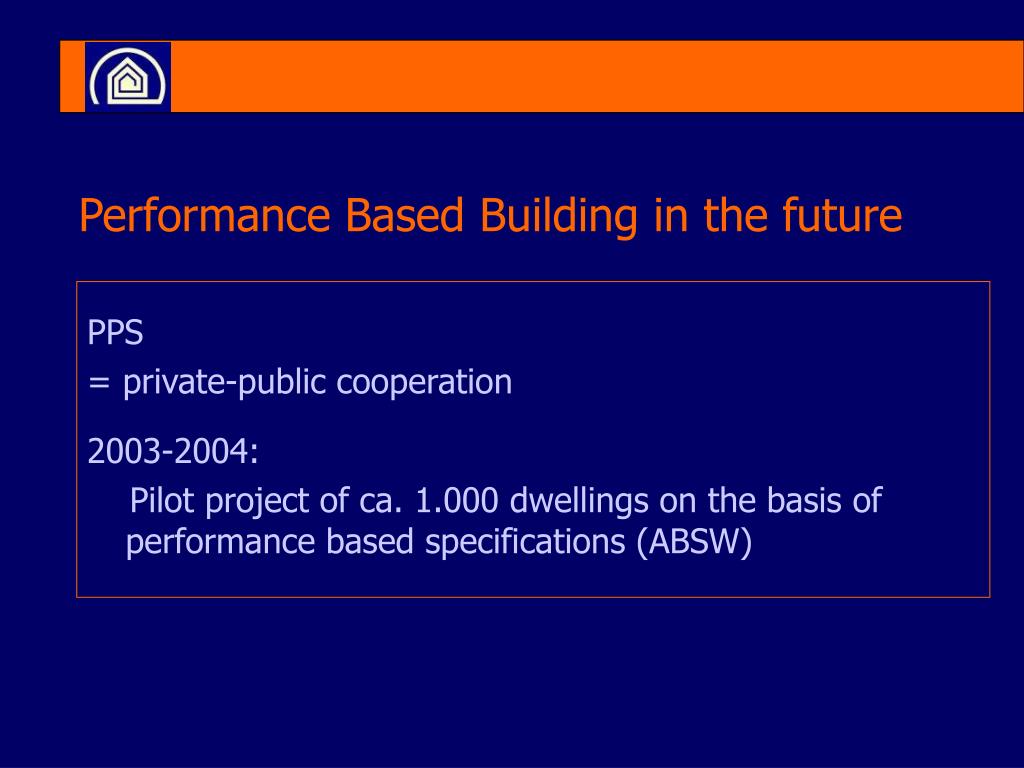 Performance Based Building in the future

PPS
= private-public cooperation

2003-2004:
Pilot project of ca. 1.000 dwellings on the basis of performance based specifications (ABSW)